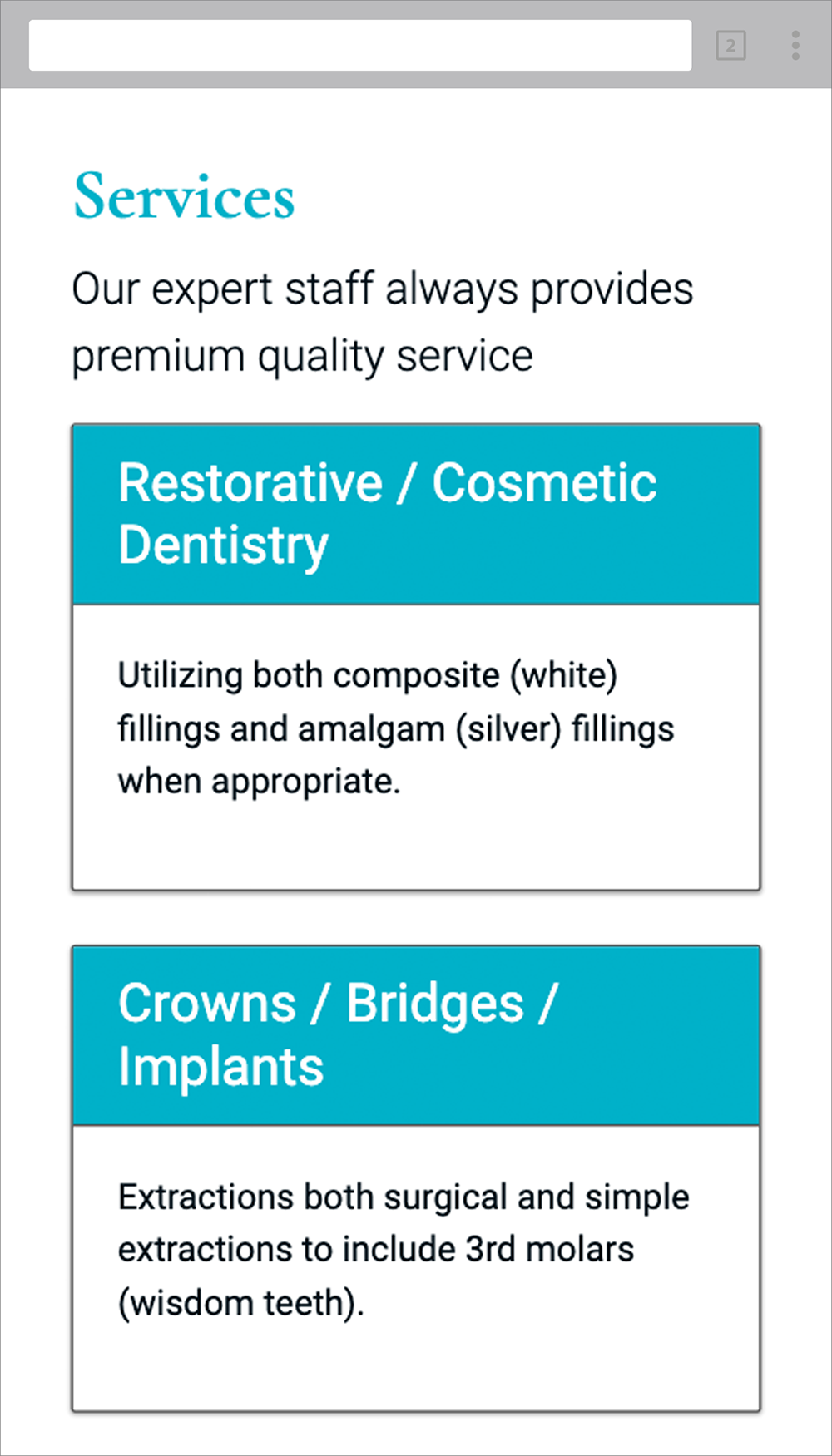 2

Services

Our expert staff always provides premium quality service

Restorative / Cosmetic Dentistry

Utilizing both composite (white) fillings and amalgam (silver) fillings when appropriate.

Crowns / Bridges / Implants

Extractions both surgical and simple extractions to include 3rd molars (wisdom teeth).